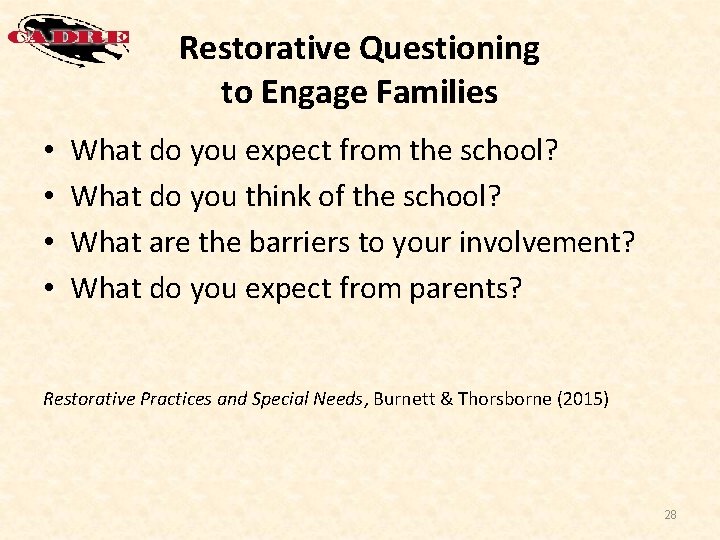 CADRE

Restorative Questioning to Engage Families

• What do you expect from the school?
• What do you think of the school?
• What are the barriers to your involvement?
• What do you expect from parents?

Restorative Practices and Special Needs, Burnett & Thorsborne (2015)

28